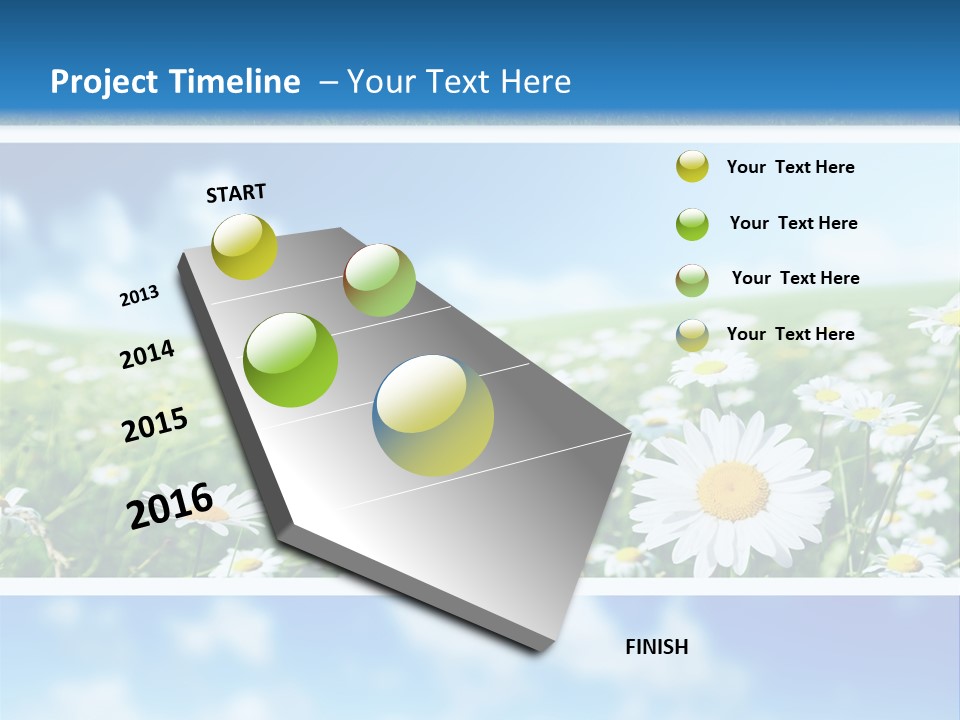 Project Timeline – Your Text Here

START

2013

2014

2015

2016

Your Text Here

Your Text Here

Your Text Here

Your Text Here

FINISH